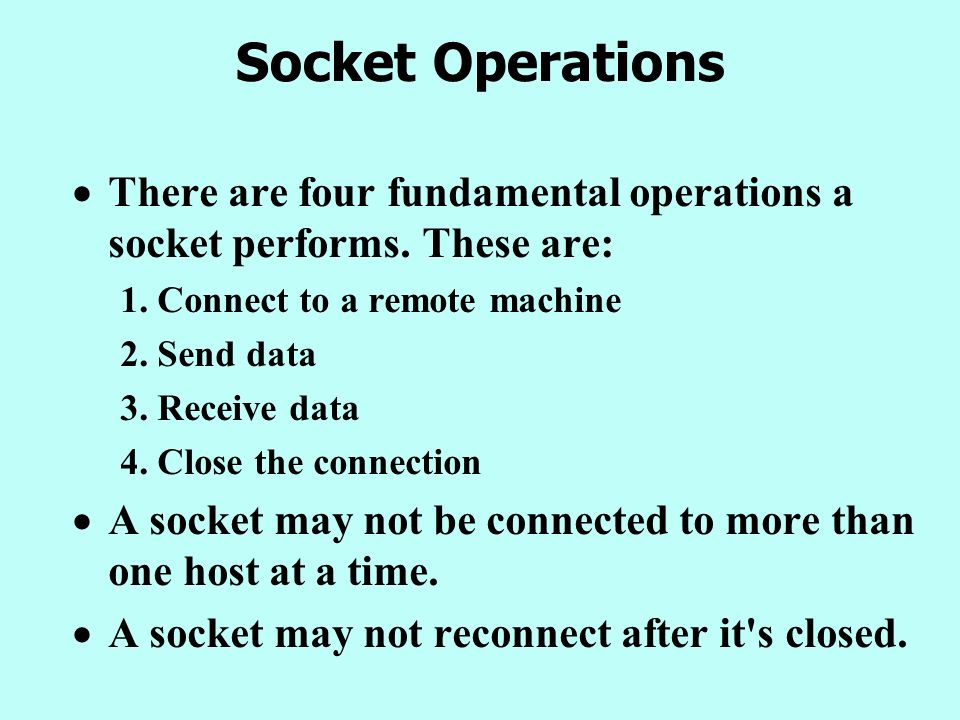 Socket Operations

• There are four fundamental operations a socket performs. These are:

1. Connect to a remote machine
2. Send data
3. Receive data
4. Close the connection

• A socket may not be connected to more than one host at a time.

• A socket may not reconnect after it's closed.